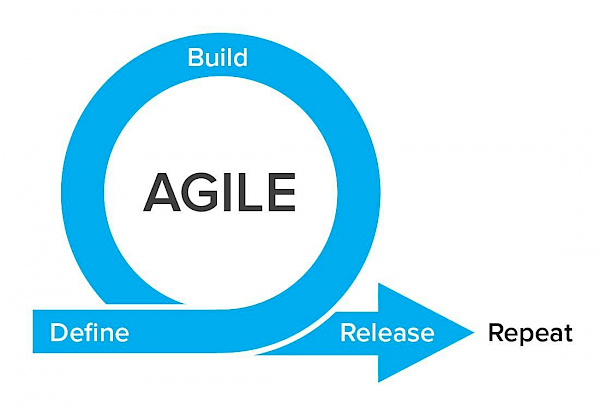 Build

AGILE

Define

Release

Repeat